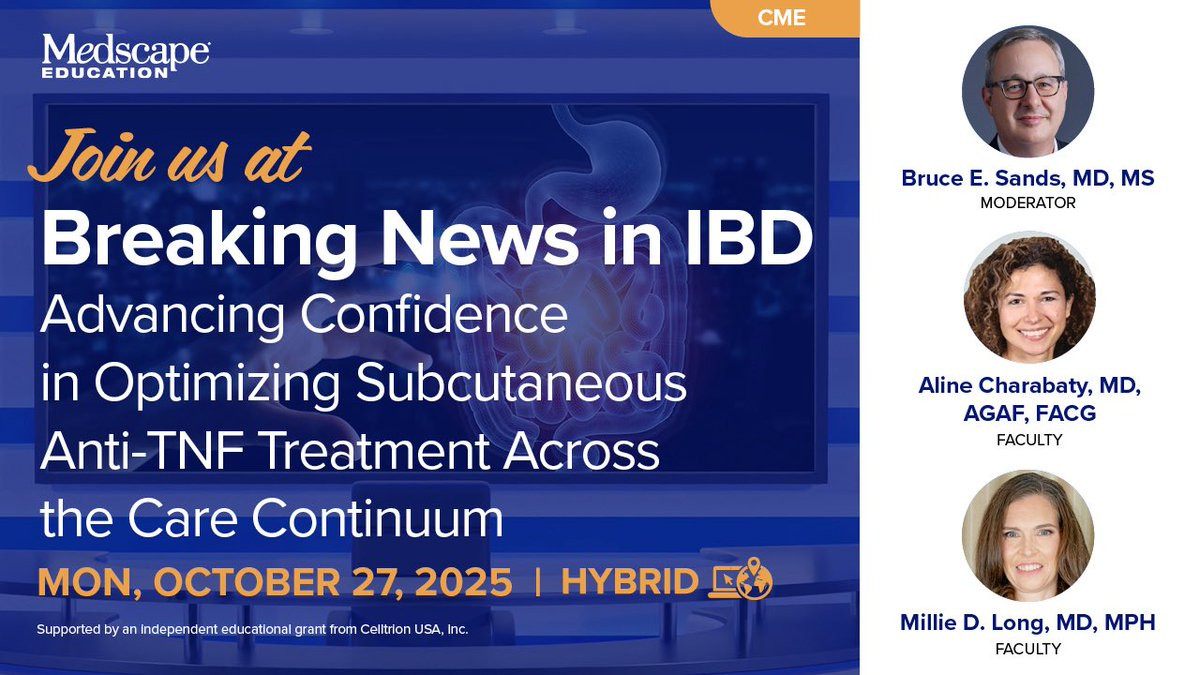 CME

Medscape
EDUCATION

Join us at
Breaking News in IBD
Advancing Confidence in Optimizing Subcutaneous Anti-TNF Treatment Across the Care Continuum

MON, OCTOBER 27, 2025 | HYBRID

Supported by an independent educational grant from Celltrion USA, Inc.

Bruce E. Sands, MD, MS
MODERATOR

Aline Charabaty, MD, AGAF, FACG
FACULTY

Millie D. Long, MD, MPH
FACULTY